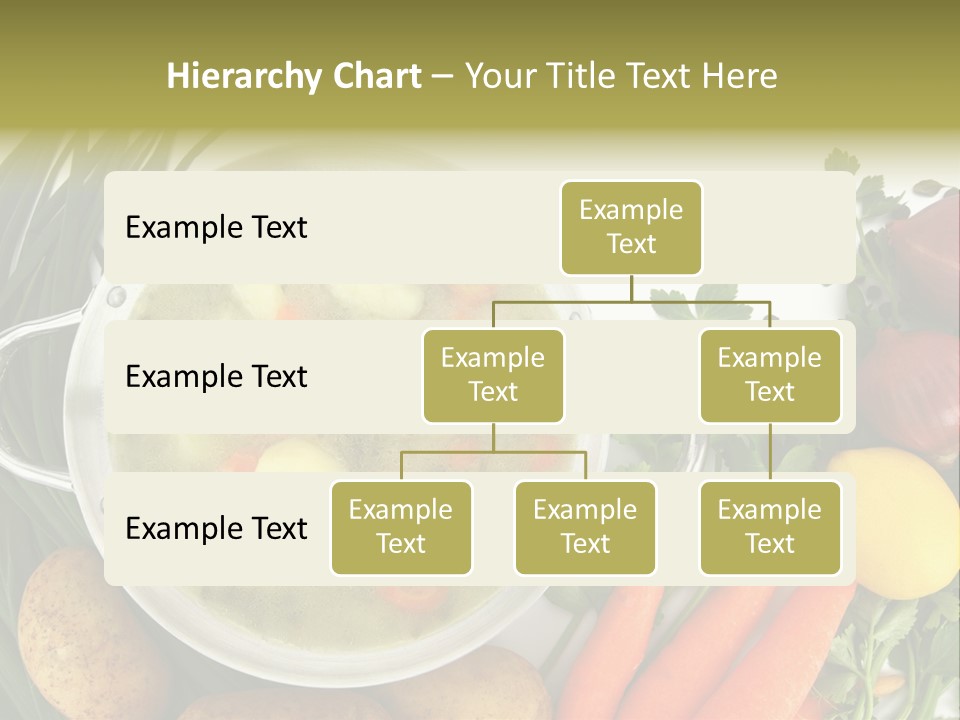 Hierarchy Chart – Your Title Text Here

Example Text

Example Text

Example Text

Example Text

Example Text

Example Text

Example Text

Example Text

Example Text